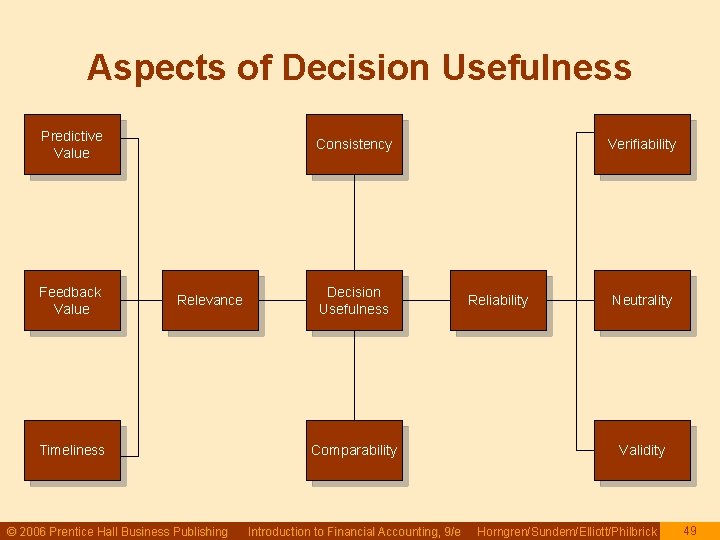 Aspects of Decision Usefulness

Predictive Value

Consistency

Verifiability

Feedback Value

Relevance

Decision Usefulness

Reliability

Neutrality

Timeliness

Comparability

Validity

© 2006 Prentice Hall Business Publishing Introduction to Financial Accounting, 9/e Horngren/Sundem/Elliott/Philbrick 49